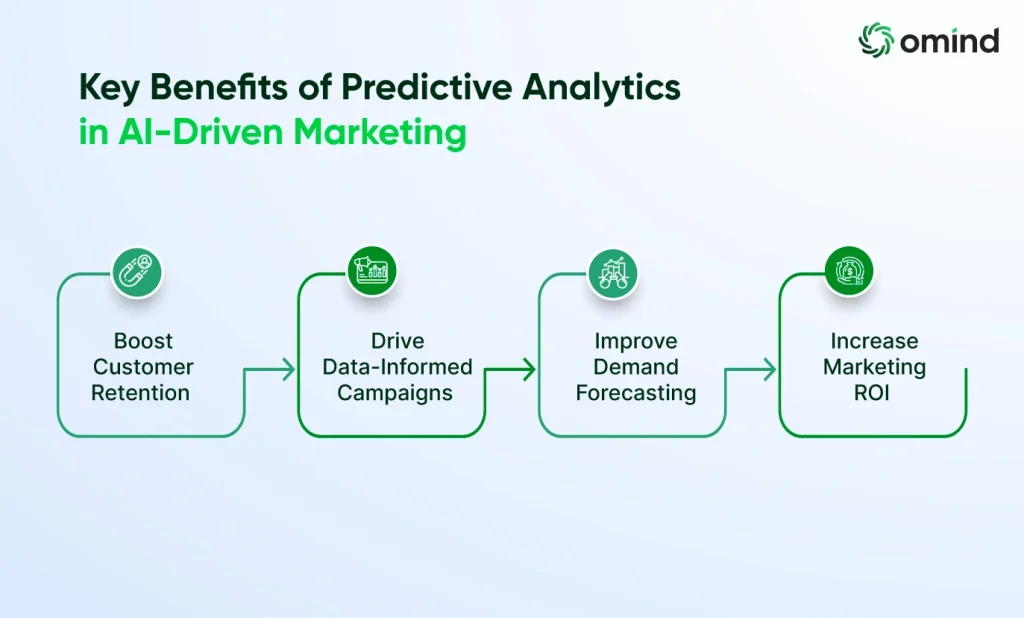 omind

Key Benefits of Predictive Analytics in AI-Driven Marketing

Boost Customer Retention

Drive Data-Informed Campaigns

Improve Demand Forecasting

Increase Marketing ROI